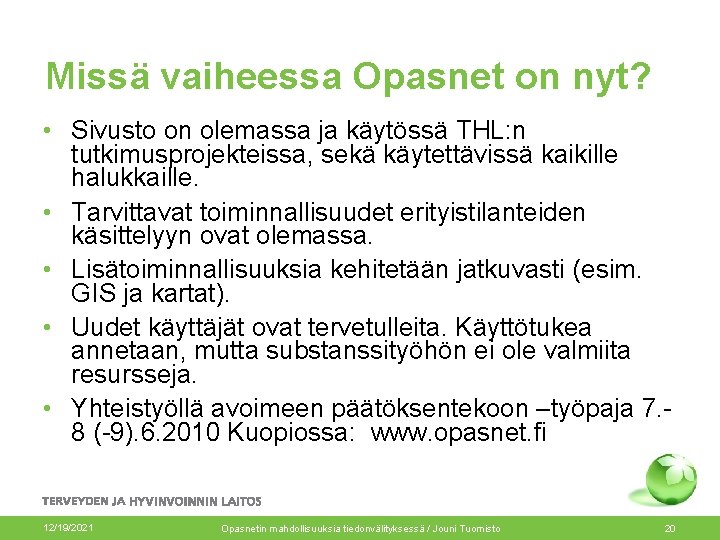 Missä vaiheessa Opasnet on nyt?

• Sivusto on olemassa ja käytössä THL:n tutkimusprojekteissa, sekä käytettävissä kaikille halukkaille.

• Tarvittavat toiminnallisuudet erityistilanteiden käsittelyyn ovat olemassa.

• Lisätoiminnallisuuksia kehitetään jatkuvasti (esim. GIS ja kartat).

• Uudet käyttäjät ovat tervetulleita. Käyttötukea annetaan, mutta substanssityöhön ei ole valmiita resursseja.

• Yhteistyöllä avoimeen päätöksentekoon –työpaja 7.-8 (-9).6.2010 Kuopiossa: www.opasnet.fi

TERVEYDEN JA HYVINVOINNIN LAITOS

12/19/2021

Opasnetin mahdollisuuksia tiedonvälityksessä / Jouni Tuomisto

20